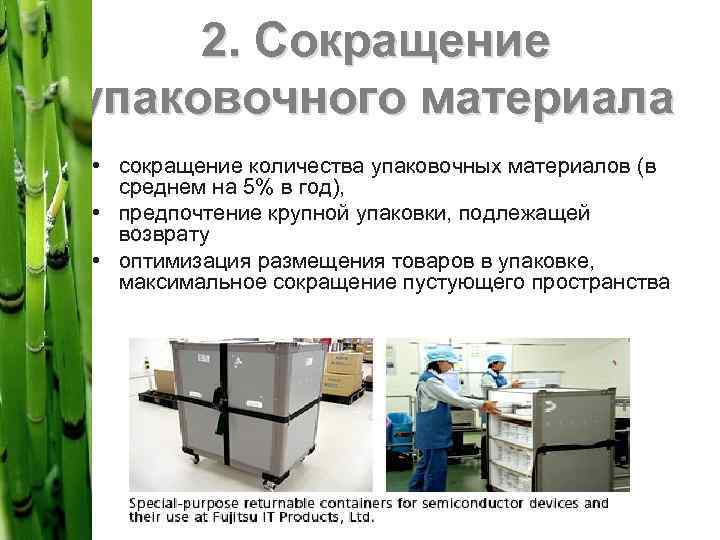 2. Сокращение упаковочного материала

• сокращение количества упаковочных материалов (в среднем на 5% в год),
• предпочтение крупной упаковки, подлежащей возврату
• оптимизация размещения товаров в упаковке, максимальное сокращение пустующего пространства

Special-purpose returnable containers for semiconductor devices and their use at Fujitsu IT Products, Ltd.